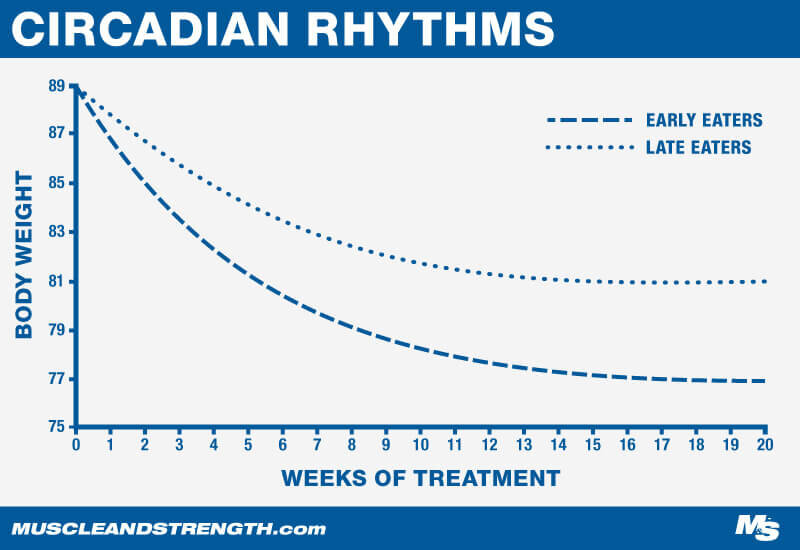 CIRCADIAN RHYTHMS

EARLY EATERS
LATE EATERS

BODY WEIGHT

89
87
85
83
81
79
77
75

0 1 2 3 4 5 6 7 8 9 10 11 12 13 14 15 16 17 18 19 20

WEEKS OF TREATMENT

MUSCLEANDSTRENGTH.com

M&S